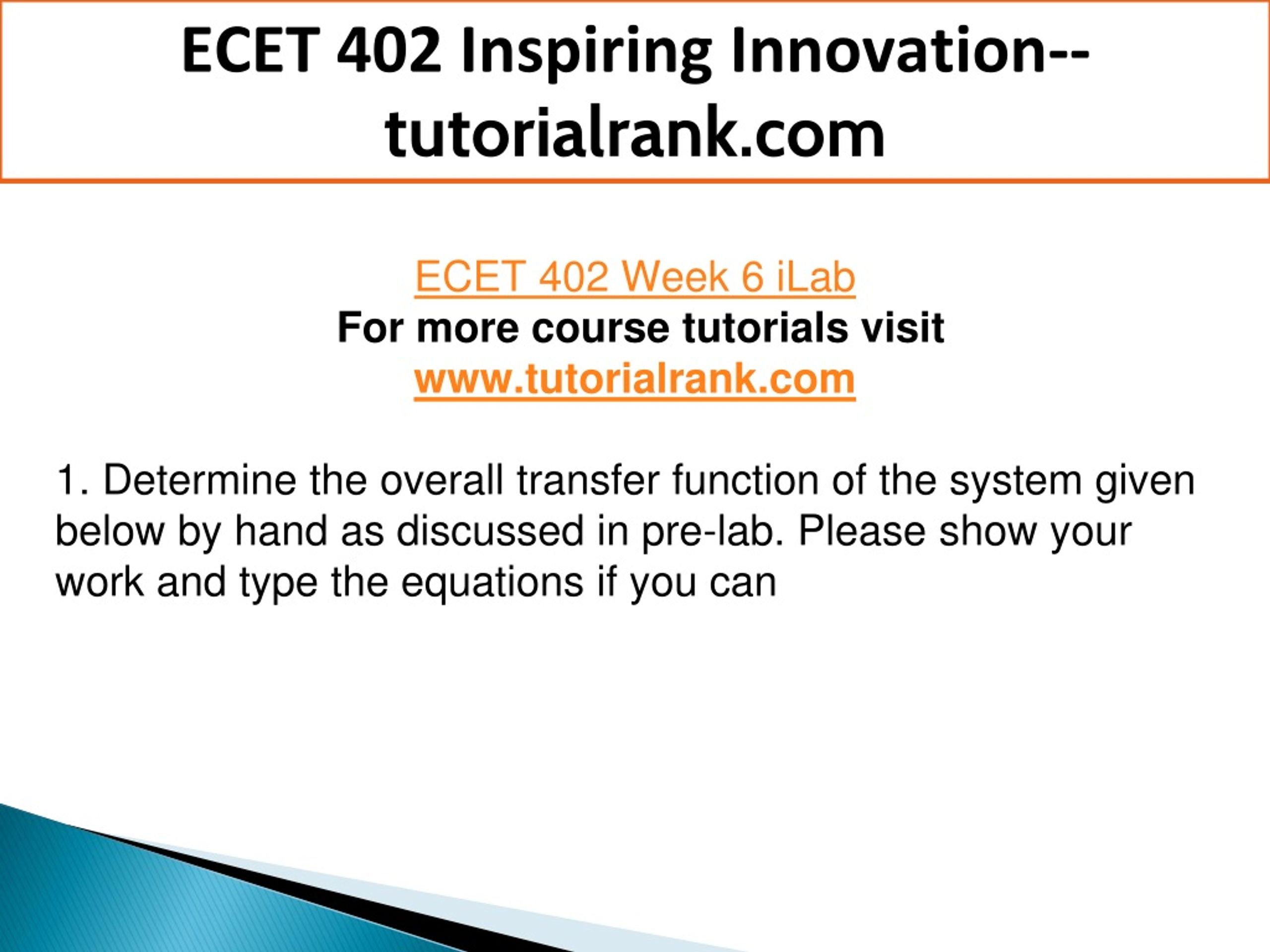 ECET 402 Inspiring Innovation--tutorialrank.com

ECET 402 Week 6 iLab
For more course tutorials visit
www.tutorialrank.com

1. Determine the overall transfer function of the system given below by hand as discussed in pre-lab. Please show your work and type the equations if you can